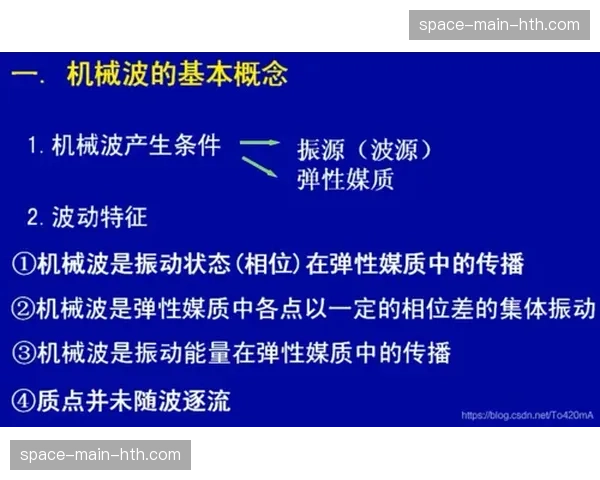 space-main-hth.com

一. 机械波的基本概念

1. 机械波产生条件

振源（波源）
弹性媒质

2. 波动特征

①机械波是振动状态(相位)在弹性媒质中的传播

②机械波是弹性媒质中各点以一定的相位差的集体振动

③机械波是振动能量在弹性媒质中的传播

④质点并未随波逐流

https://blog.csdn.net/To420mA

space-main-hth.com